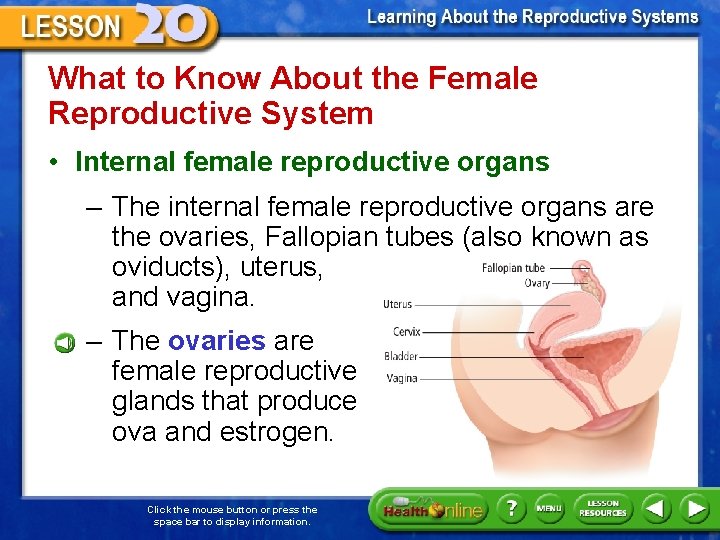 LESSON 20

Learning About the Reproductive Systems

What to Know About the Female Reproductive System

• Internal female reproductive organs

– The internal female reproductive organs are the ovaries, Fallopian tubes (also known as oviducts), uterus, and vagina.

– The ovaries are female reproductive glands that produce ova and estrogen.

Fallopian tube
Ovary
Uterus
Cervix
Bladder
Vagina

Click the mouse button or press the space bar to display information.

Health Online

?

MENU

LESSON RESOURCES